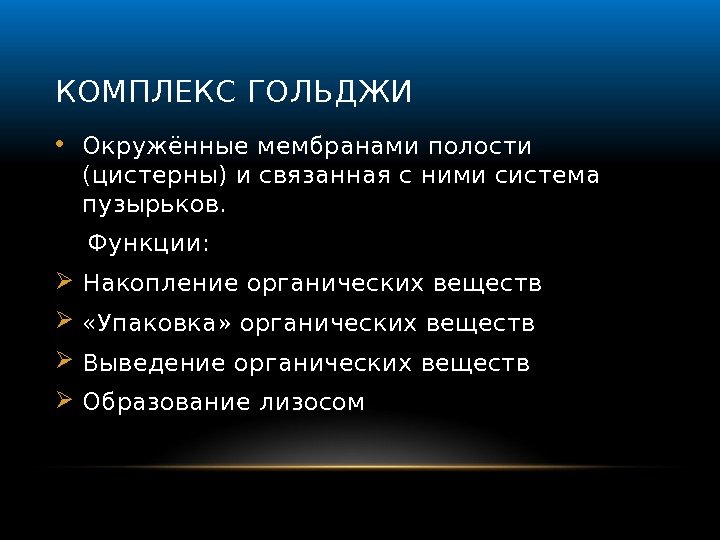 КОМПЛЕКС ГОЛЬДЖИ

• Окружённые мембранами полости (цистерны) и связанная с ними система пузырьков.

Функции:

➢ Накопление органических веществ

➢ «Упаковка» органических веществ

➢ Выведение органических веществ

➢ Образование лизосом